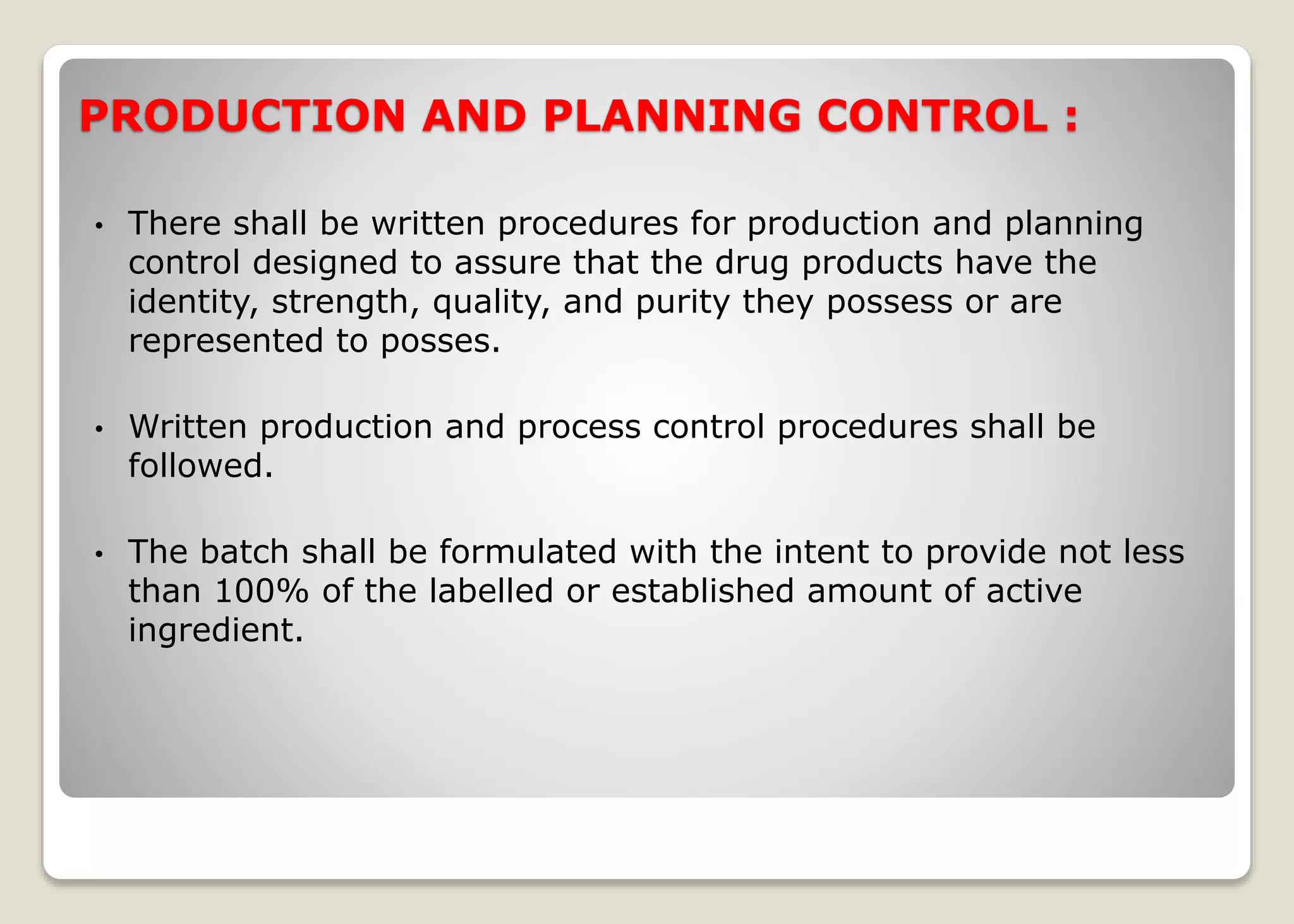 PRODUCTION AND PLANNING CONTROL :

• There shall be written procedures for production and planning control designed to assure that the drug products have the identity, strength, quality, and purity they possess or are represented to posses.

• Written production and process control procedures shall be followed.

• The batch shall be formulated with the intent to provide not less than 100% of the labelled or established amount of active ingredient.